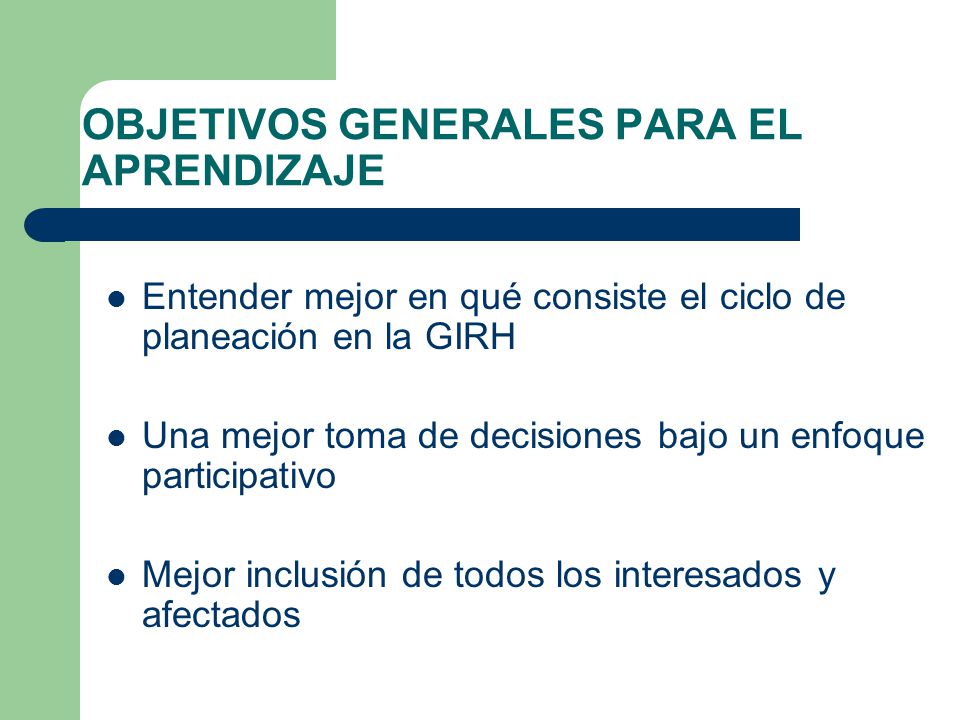 OBJETIVOS GENERALES PARA EL APRENDIZAJE

- Entender mejor en qué consiste el ciclo de planeación en la GIRH

- Una mejor toma de decisiones bajo un enfoque participativo

- Mejor inclusión de todos los interesados y afectados